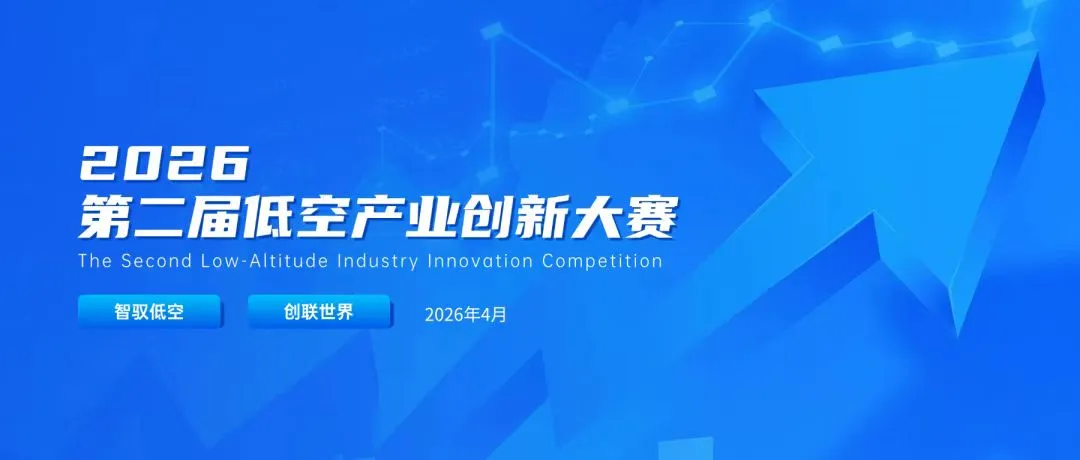 2026
第二届低空产业创新大赛
The Second Low-Altitude Industry Innovation Competition

智驭低空 创联世界 2026年4月